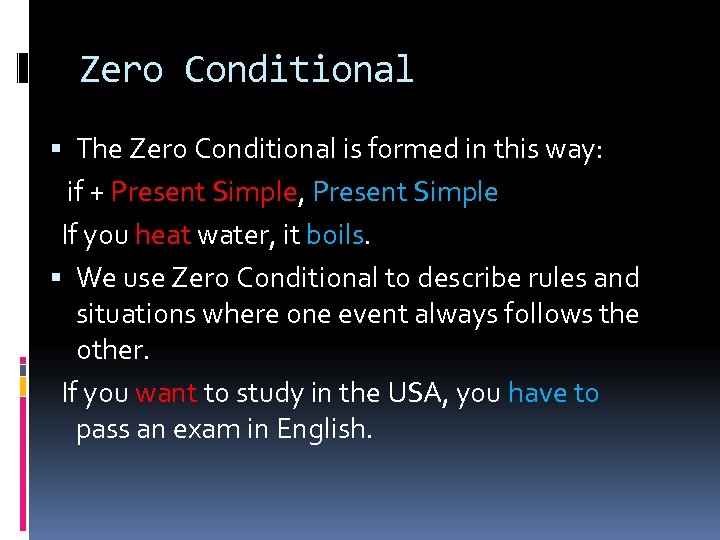 Zero Conditional

▪ The Zero Conditional is formed in this way:

if + Present Simple, Present Simple

If you heat water, it boils.

▪ We use Zero Conditional to describe rules and situations where one event always follows the other.

If you want to study in the USA, you have to pass an exam in English.